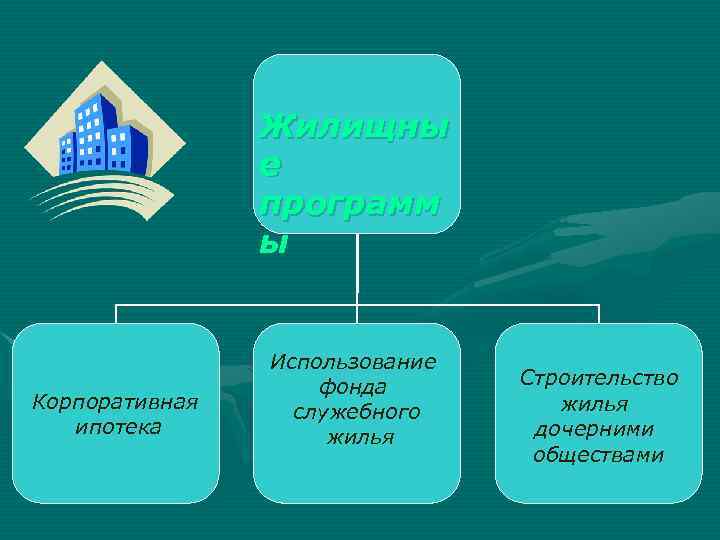 Жилищные программы

Корпоративная ипотека

Использование фонда служебного жилья

Строительство жилья дочерними обществами